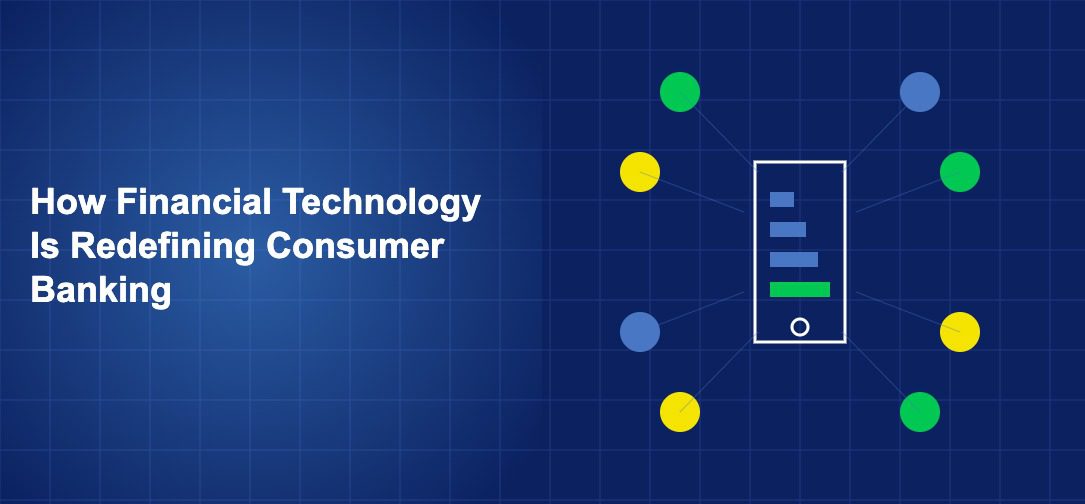 How Financial Technology Is Redefining Consumer Banking